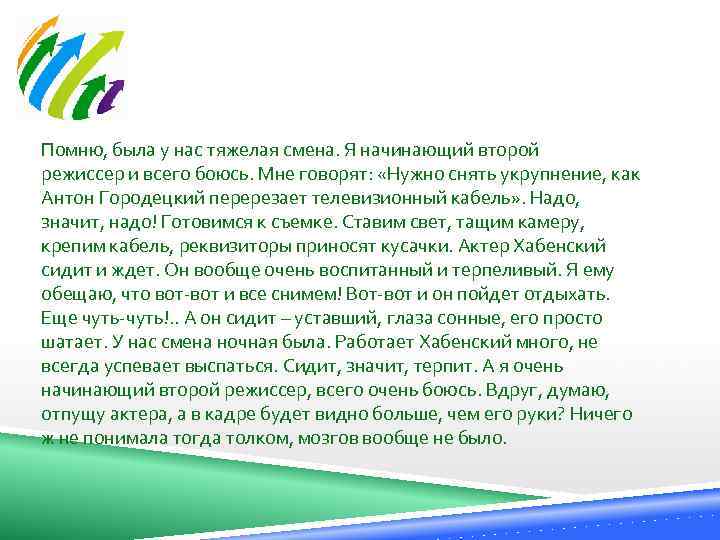 Помню, была у нас тяжелая смена. Я начинающий второй режиссер и всего боюсь. Мне говорят: «Нужно снять укрупнение, как Антон Городецкий перерезает телевизионный кабель». Надо, значит, надо! Готовимся к съемке. Ставим свет, тащим камеру, крепим кабель, реквизиторы приносят кусачки. Актер Хабенский сидит и ждет. Он вообще очень воспитанный и терпеливый. Я ему обещаю, что вот-вот и все снимем! Вот-вот и он пойдет отдыхать. Еще чуть-чуть!.. А он сидит – уставший, глаза сонные, его просто шатает. У нас смена ночная была. Работает Хабенский много, не всегда успевает выспаться. Сидит, значит, терпит. А я очень начинающий второй режиссер, всего очень боюсь. Вдруг, думаю, отпущу актера, а в кадре будет видно больше, чем его руки? Ничего ж не понимала тогда толком, мозгов вообще не было.